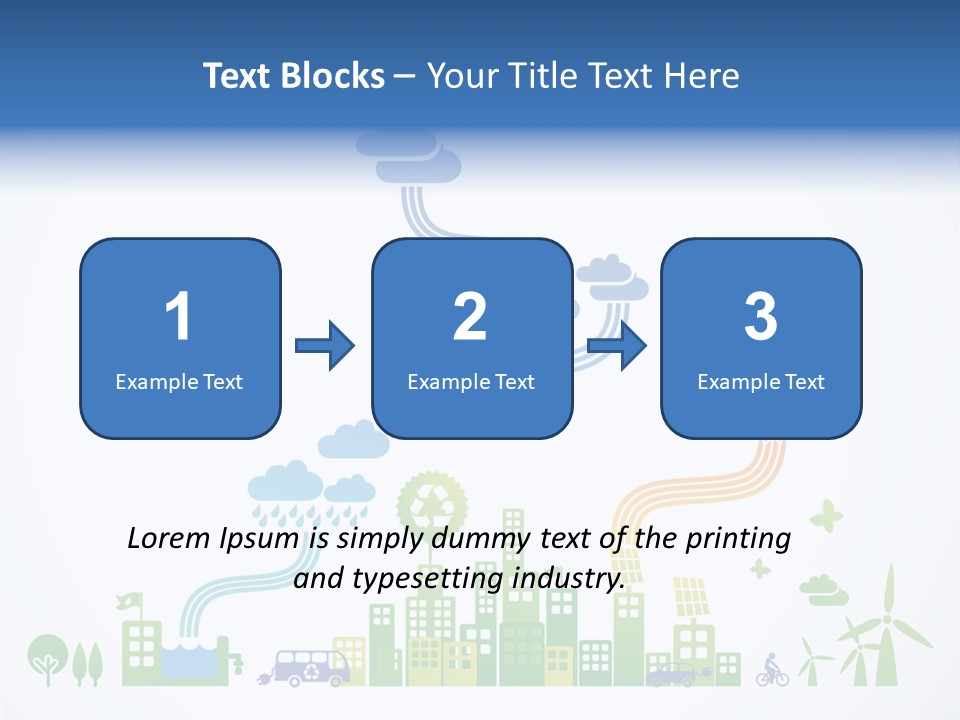 Text Blocks – Your Title Text Here

1
Example Text

2
Example Text

3
Example Text

Lorem Ipsum is simply dummy text of the printing and typesetting industry.